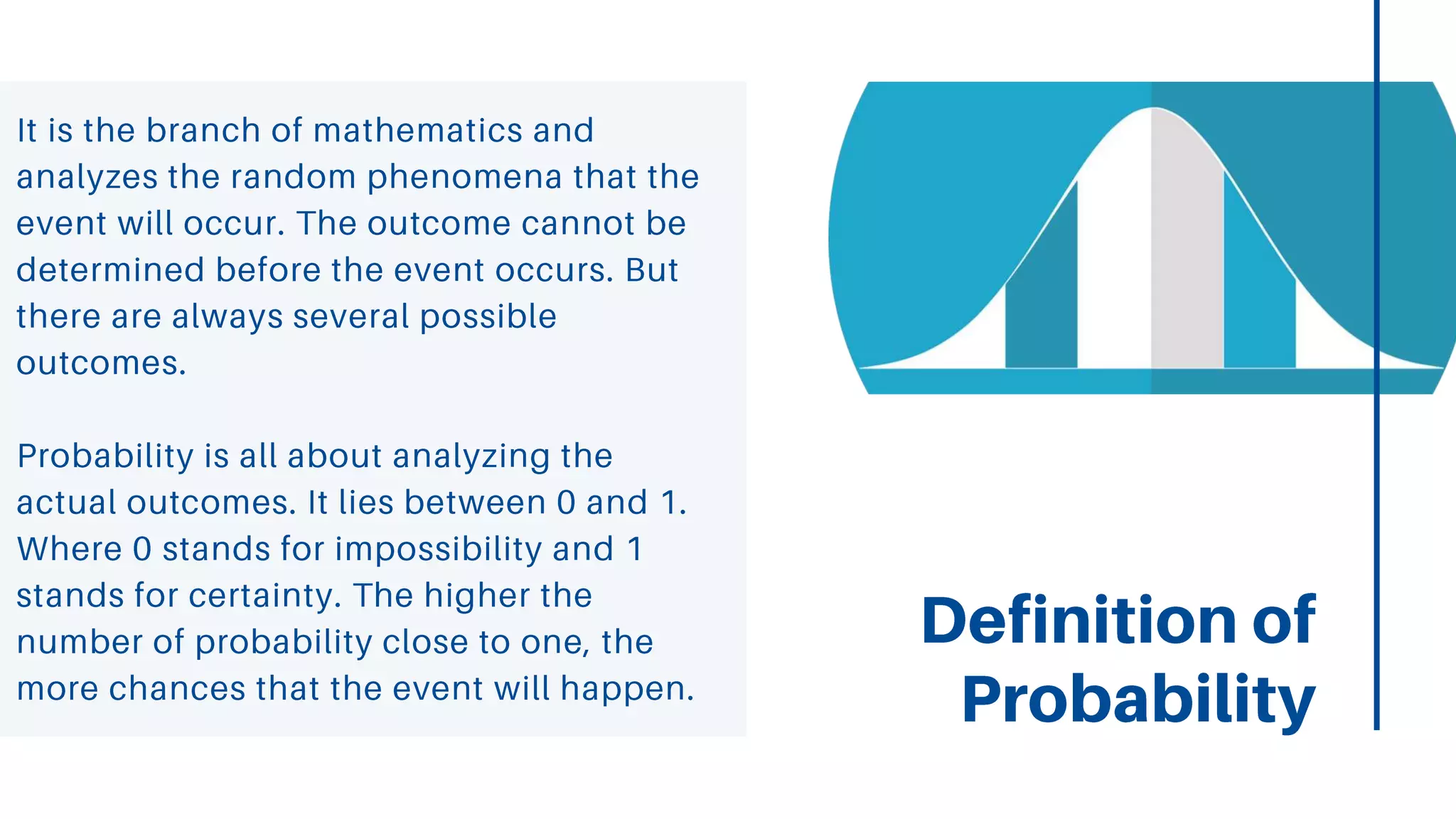 It is the branch of mathematics and analyzes the random phenomena that the event will occur. The outcome cannot be determined before the event occurs. But there are always several possible outcomes.

Probability is all about analyzing the actual outcomes. It lies between 0 and 1. Where 0 stands for impossibility and 1 stands for certainty. The higher the number of probability close to one, the more chances that the event will happen.

Definition of Probability